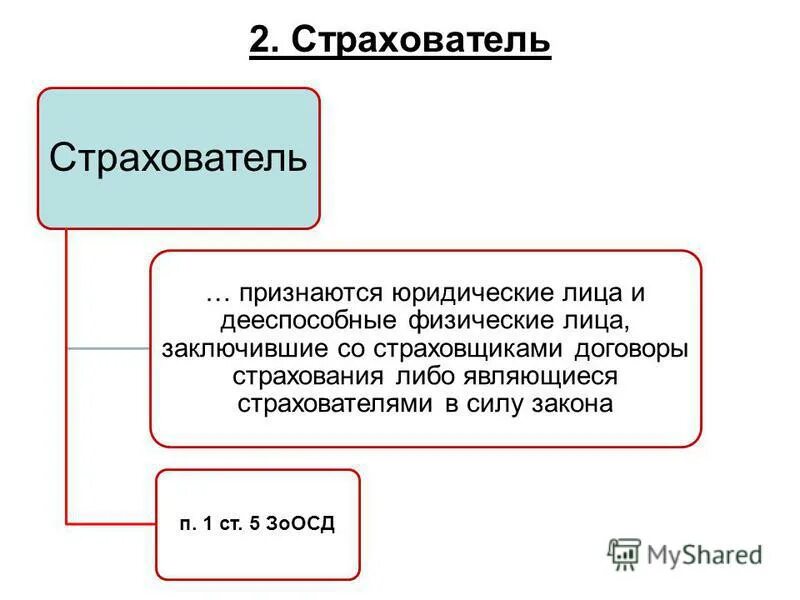 2. Страхователь

Страхователь

… признаются юридические лица и дееспособные физические лица, заключившие со страховщиками договоры страхования либо являющиеся страхователями в силу закона

п. 1 ст. 5 ЗоОСД

MyShared